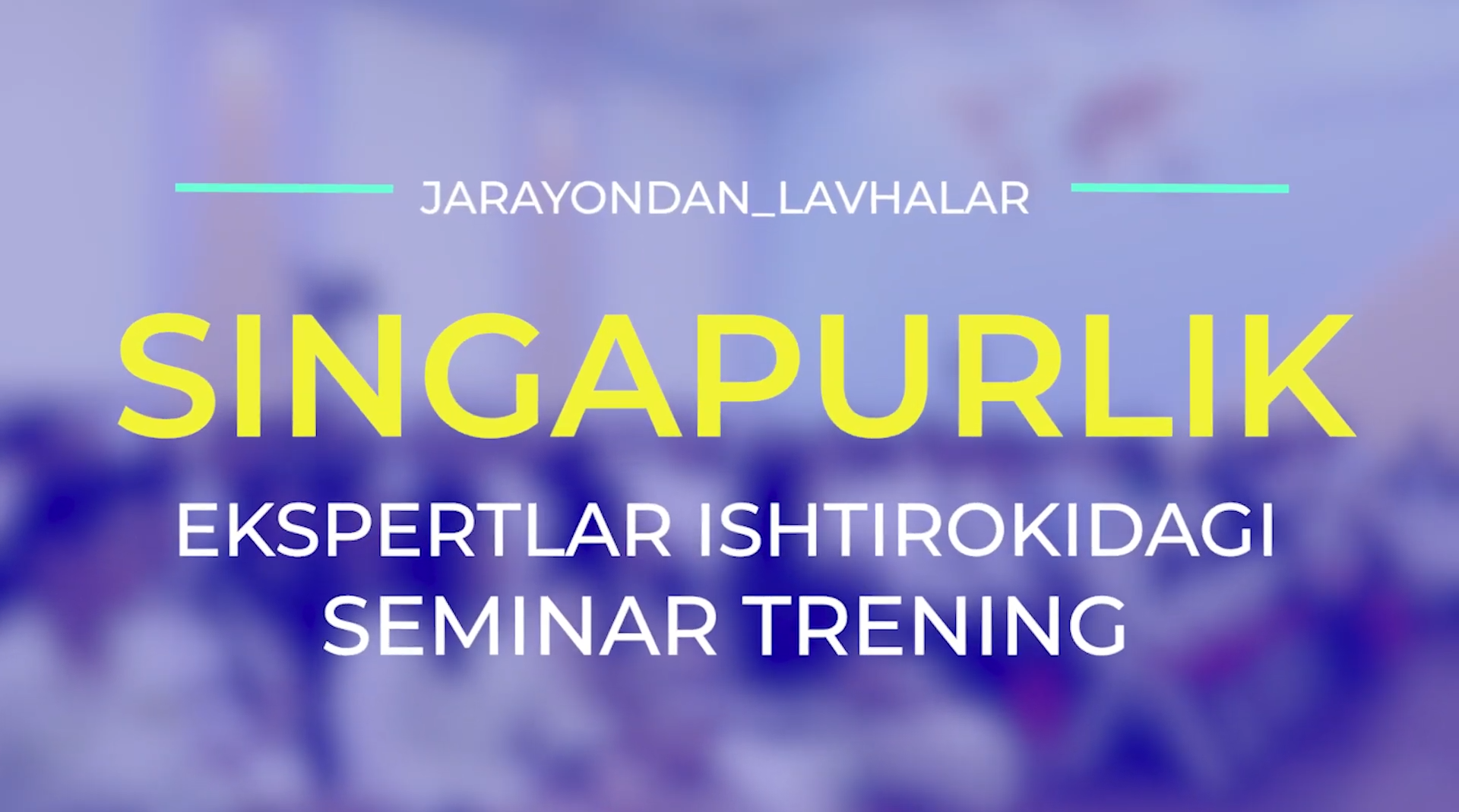 JARAYONDAN_LAVHALAR

SINGAPURLIK

EKSPERTLAR ISHTIROKIDAGI SEMINAR TRENING